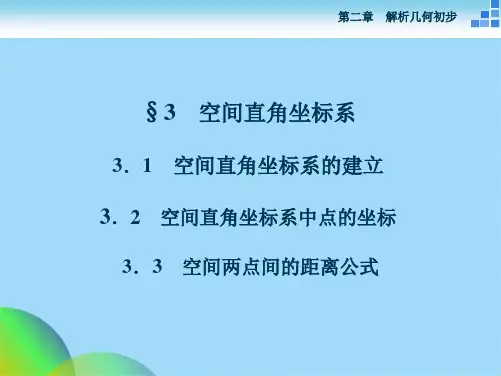 第二章　解析几何初步

§3　空间直角坐标系

3．1　空间直角坐标系的建立

3．2　空间直角坐标系中点的坐标

3．3　空间两点间的距离公式